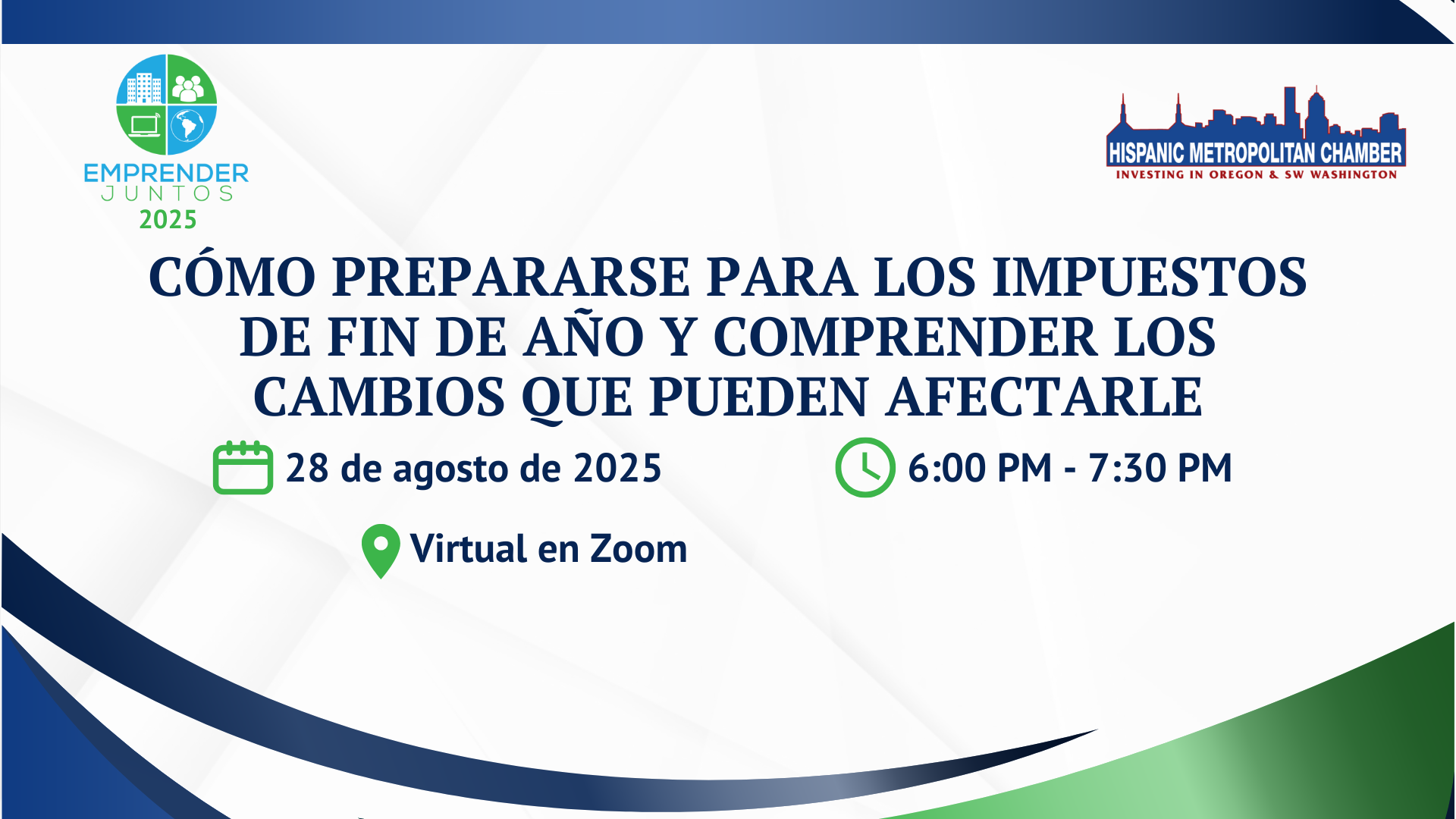 EMPRENDER
JUNTOS
2025

HISPANIC METROPOLITAN CHAMBER
INVESTING IN OREGON & SW WASHINGTON

CÓMO PREPARARSE PARA LOS IMPUESTOS DE FIN DE AÑO Y COMPRENDER LOS CAMBIOS QUE PUEDEN AFECTARLE

28 de agosto de 2025

6:00 PM - 7:30 PM

Virtual en Zoom